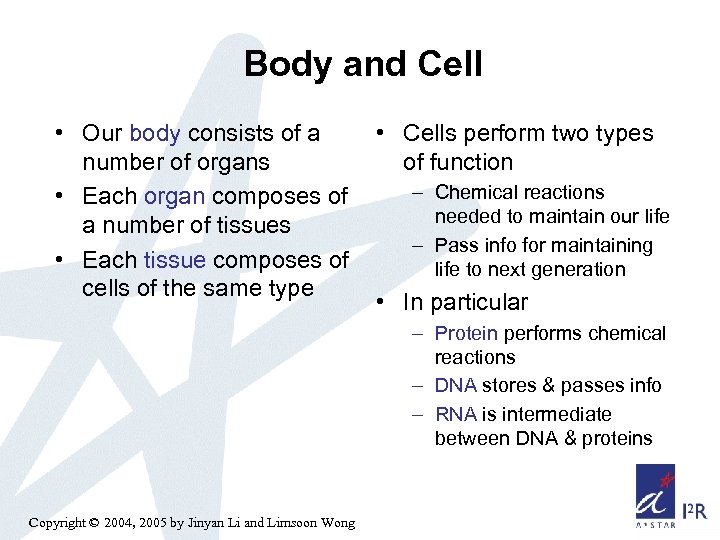 Body and Cell

• Our body consists of a number of organs
• Each organ composes of a number of tissues
• Each tissue composes of cells of the same type

• Cells perform two types of function
 – Chemical reactions needed to maintain our life
 – Pass info for maintaining life to next generation
• In particular
 – Protein performs chemical reactions
 – DNA stores & passes info
 – RNA is intermediate between DNA & proteins

Copyright © 2004, 2005 by Jinyan Li and Limsoon Wong

A*STAR I²R